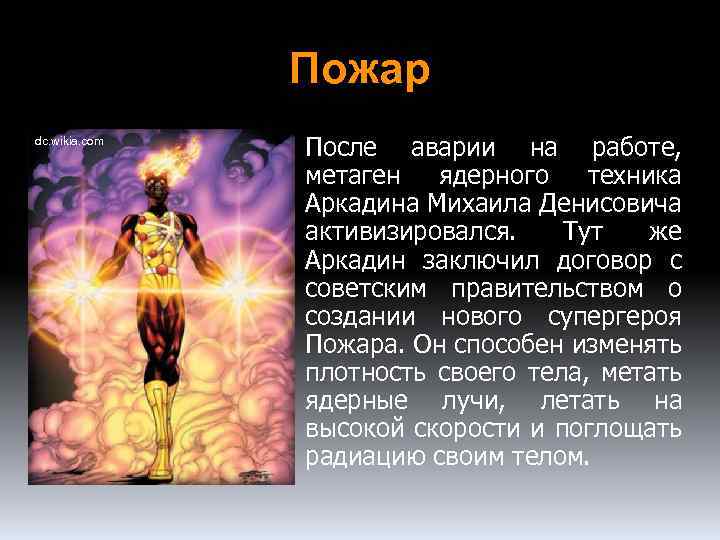 Пожар

dc.wikia.com

После аварии на работе, метаген ядерного техника Аркадина Михаила Денисовича активизировался. Тут же Аркадин заключил договор с советским правительством о создании нового супергероя Пожара. Он способен изменять плотность своего тела, метать ядерные лучи, летать на высокой скорости и поглощать радиацию своим телом.